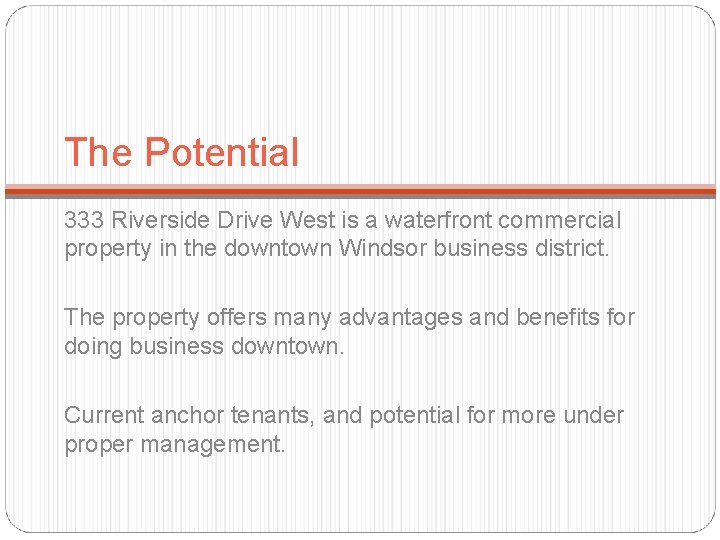 The Potential

333 Riverside Drive West is a waterfront commercial property in the downtown Windsor business district.

The property offers many advantages and benefits for doing business downtown.

Current anchor tenants, and potential for more under proper management.